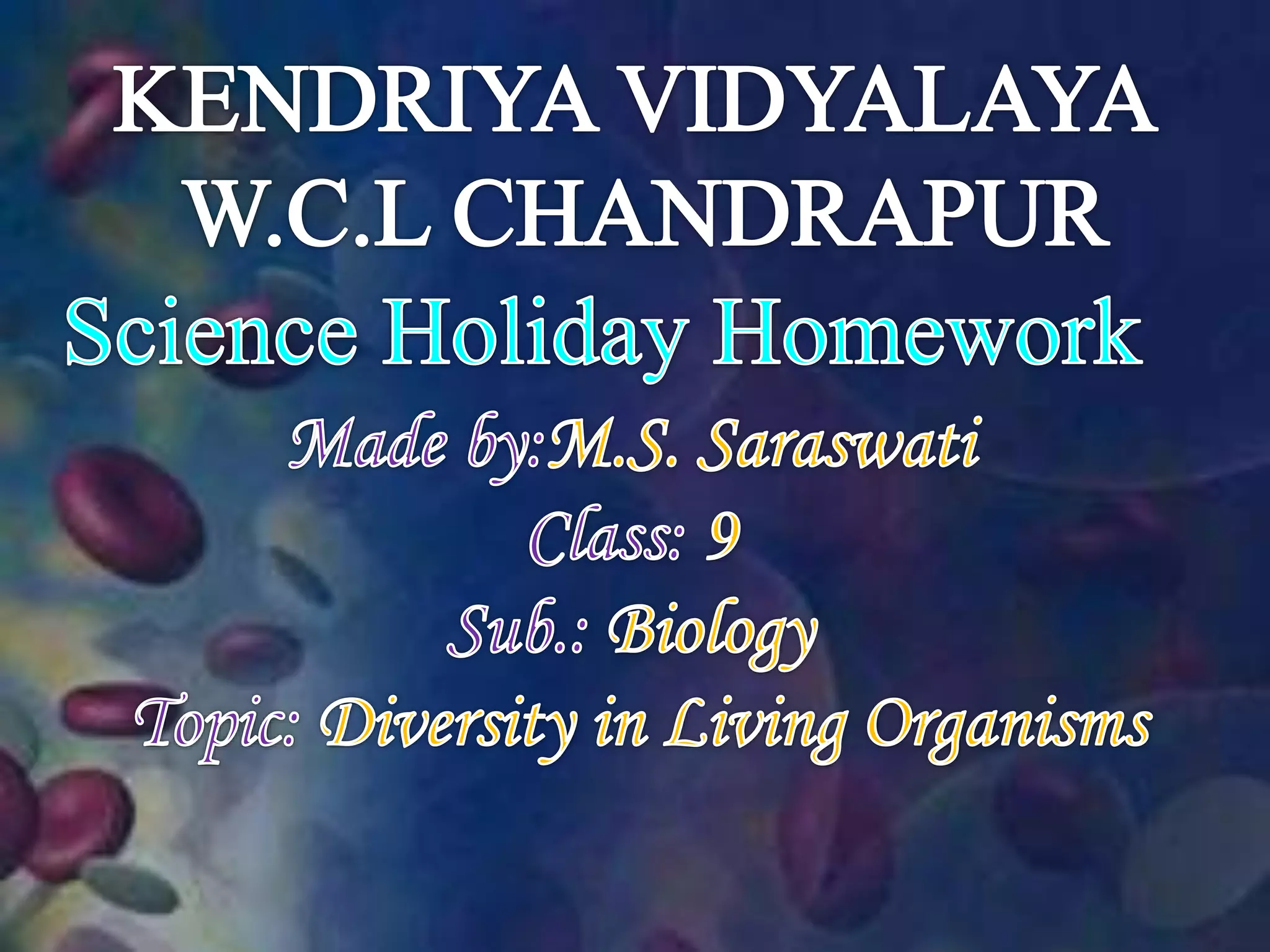 KENDRIYA VIDYALAYA
W.C.L CHANDRAPUR
Science Holiday Homework
Made by:M.S. Saraswati
Class: 9
Sub.: Biology
Topic: Diversity in Living Organisms